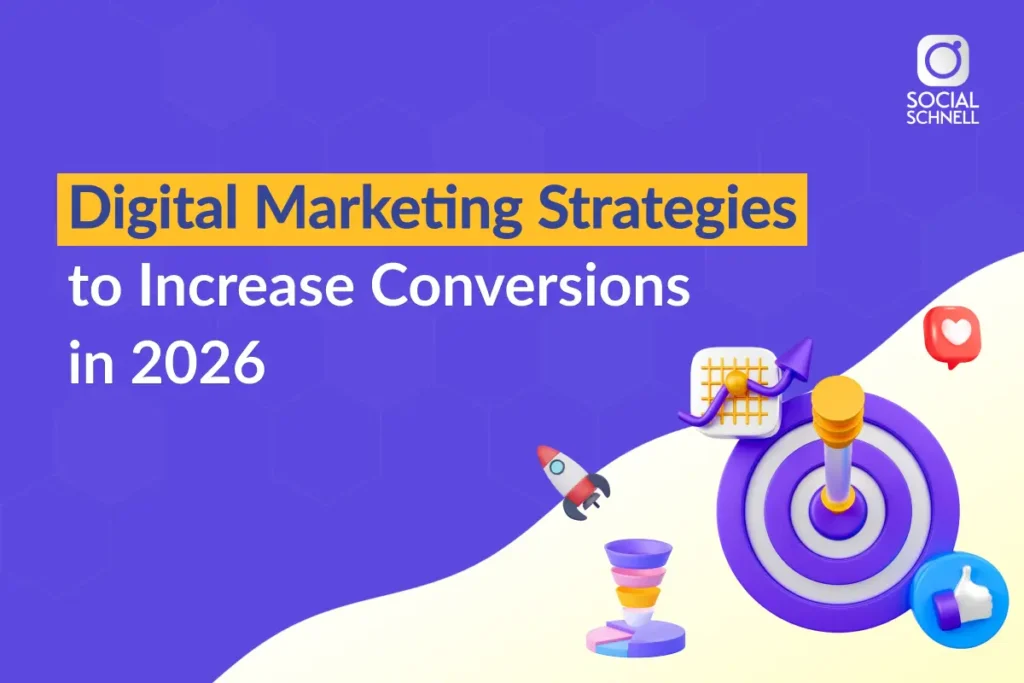 SOCIAL SCHNELL

Digital Marketing Strategies to Increase Conversions in 2026